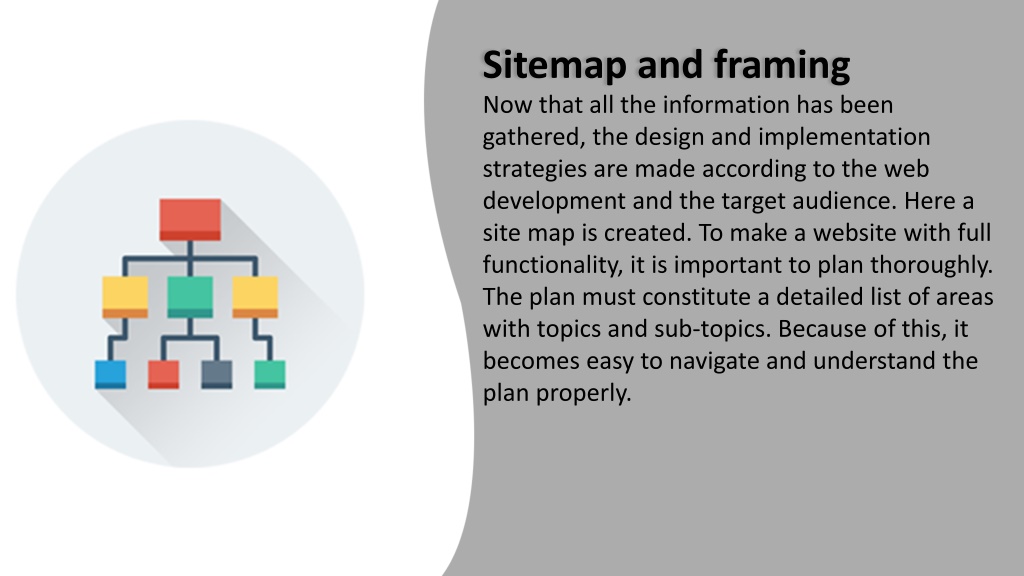 Sitemap and framing
Now that all the information has been gathered, the design and implementation strategies are made according to the web development and the target audience. Here a site map is created. To make a website with full functionality, it is important to plan thoroughly. The plan must constitute a detailed list of areas with topics and sub-topics. Because of this, it becomes easy to navigate and understand the plan properly.